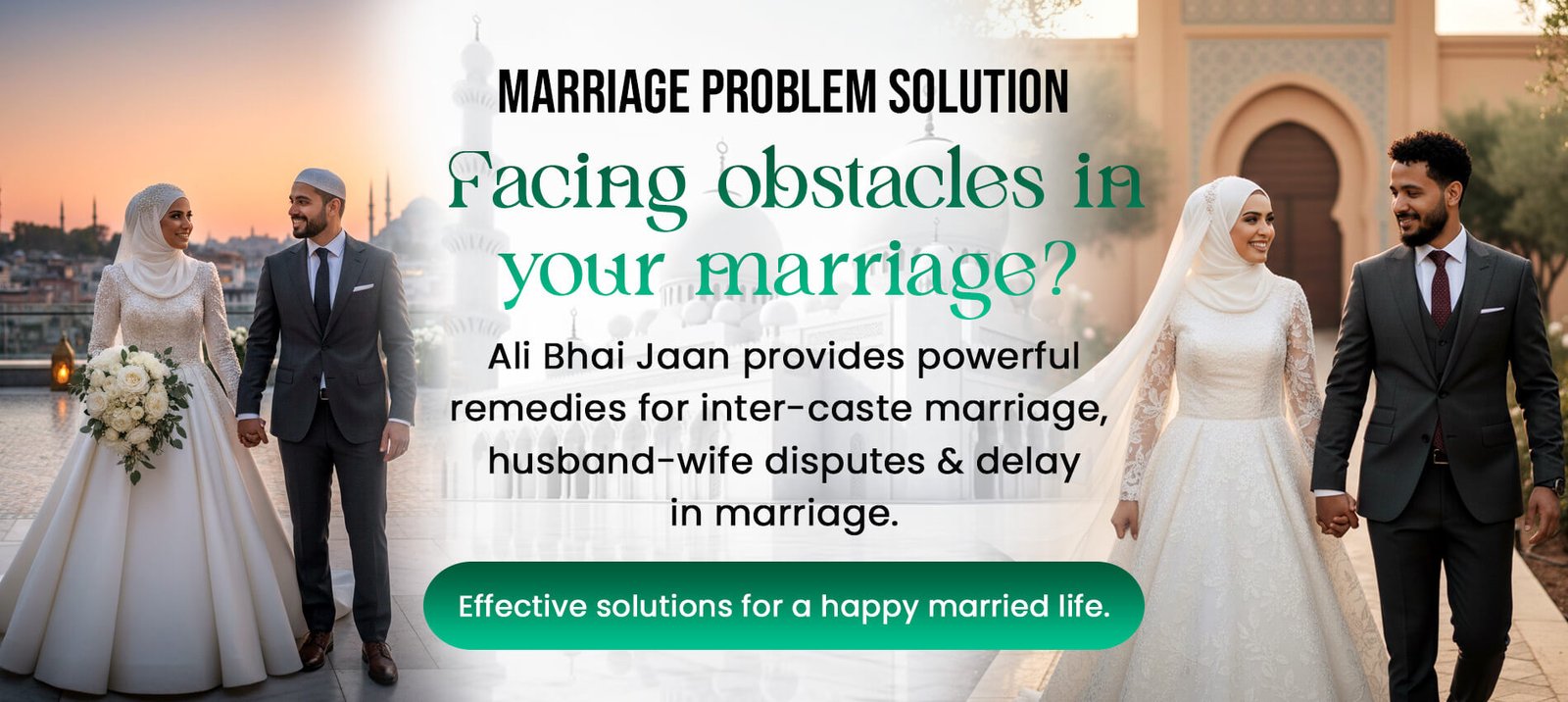 MARRIAGE PROBLEM SOLUTION

Facing obstacles in your marriage?

Ali Bhai Jaan provides powerful remedies for inter-caste marriage, husband-wife disputes & delay in marriage.

Effective solutions for a happy married life.